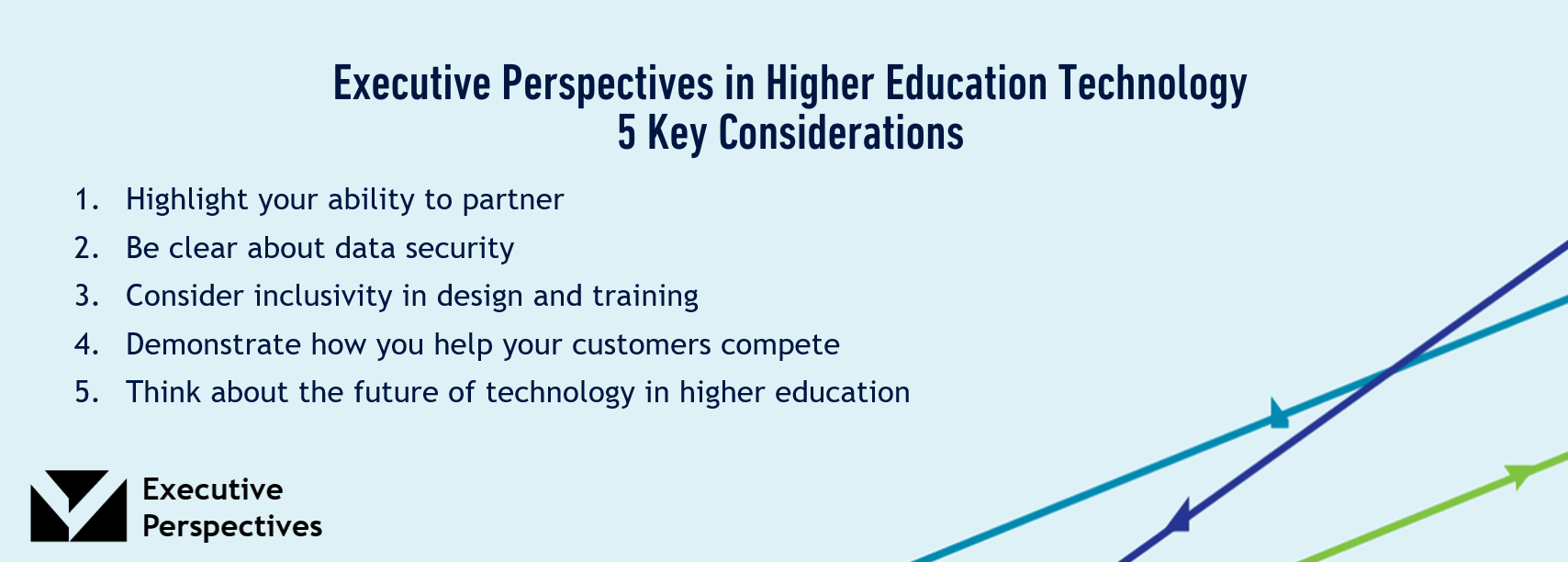 Executive Perspectives in Higher Education Technology
5 Key Considerations

1. Highlight your ability to partner
2. Be clear about data security
3. Consider inclusivity in design and training
4. Demonstrate how you help your customers compete
5. Think about the future of technology in higher education

Executive
Perspectives